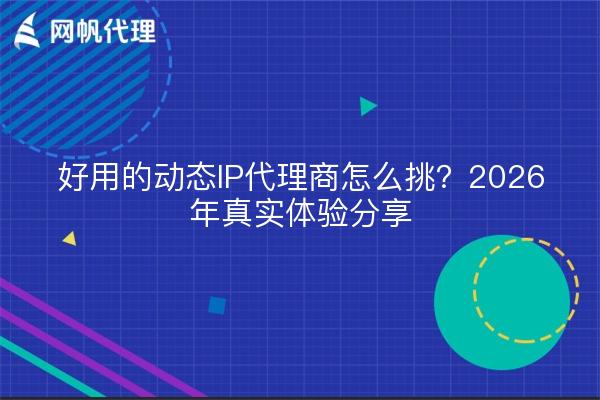 网帆代理

好用的动态IP代理商怎么挑？2026年真实体验分享